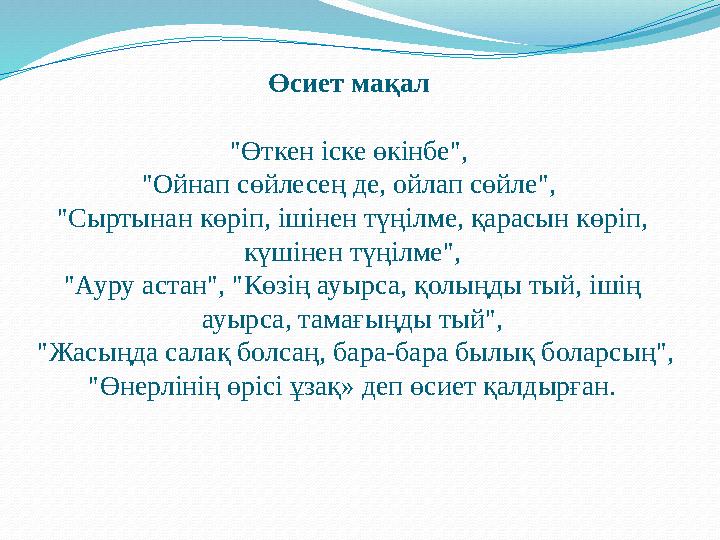 Өсиет мақал

"Өткен іске өкінбе", "Ойнап сөйлесең де, ойлап сөйле", "Сыртынан көріп, ішінен түңілме, қарасын көріп, күшінен түңілме", "Ауру астан", "Көзің ауырса, қолыңды тый, ішің ауырса, тамағыңды тый", "Жасыңда салақ болсаң, бара-бара былық боларсың", "Өнерлінің өрісі ұзақ» деп өсиет қалдырған.